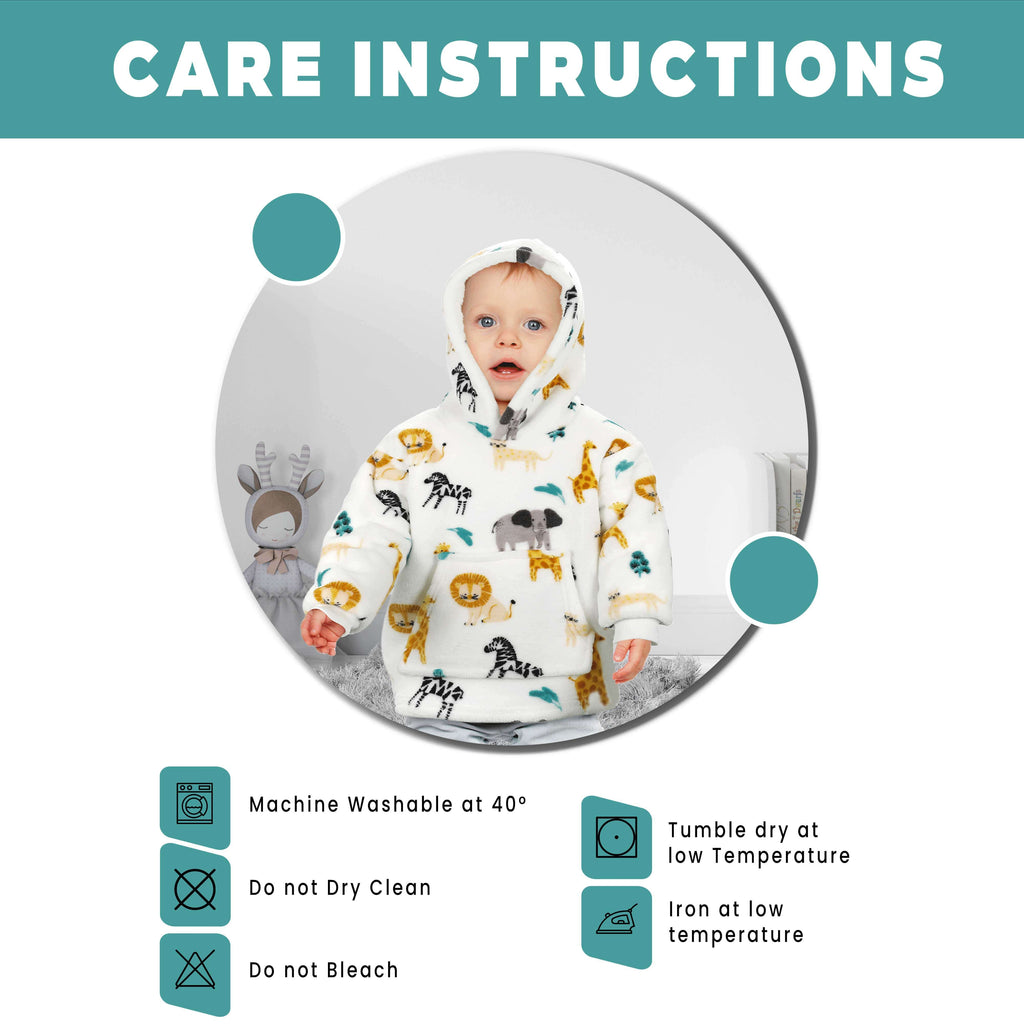 CARE INSTRUCTIONS

Machine Washable at 40°

Do not Dry Clean

Do not Bleach

Tumble dry at low Temperature

Iron at low temperature